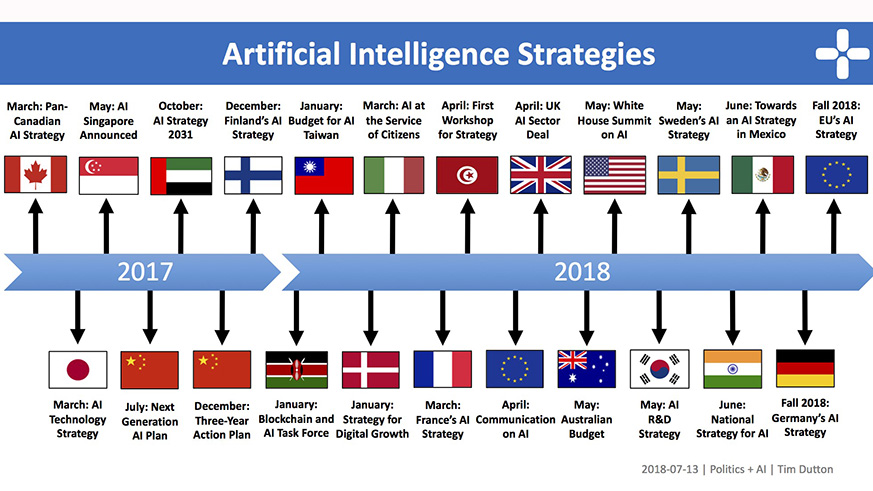 Artificial Intelligence Strategies

March: Pan-Canadian AI Strategy

May: AI Singapore Announced

October: AI Strategy 2031

December: Finland's AI Strategy

January: Budget for AI Taiwan

March: AI at the Service of Citizens

April: First Workshop for Strategy

April: UK AI Sector Deal

May: White House Summit on AI

May: Sweden's AI Strategy

June: Towards an AI Strategy in Mexico

Fall 2018: EU's AI Strategy

2017

2018

March: AI Technology Strategy

July: Next Generation AI Plan

December: Three-Year Action Plan

January: Blockchain and AI Task Force

January: Strategy for Digital Growth

March: France's AI Strategy

April: Communication on AI

May: Australian Budget

May: AI R&D Strategy

June: National Strategy for AI

Fall 2018: Germany's AI Strategy

2018-07-13 | Politics + AI | Tim Dutton